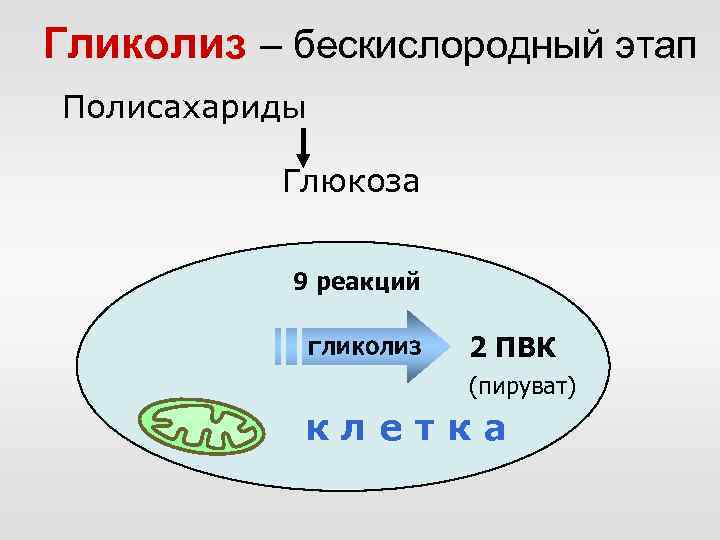 Гликолиз – бескислородный этап

Полисахариды

Глюкоза

9 реакций

гликолиз

2 ПВК

(пируват)

к л е т к а